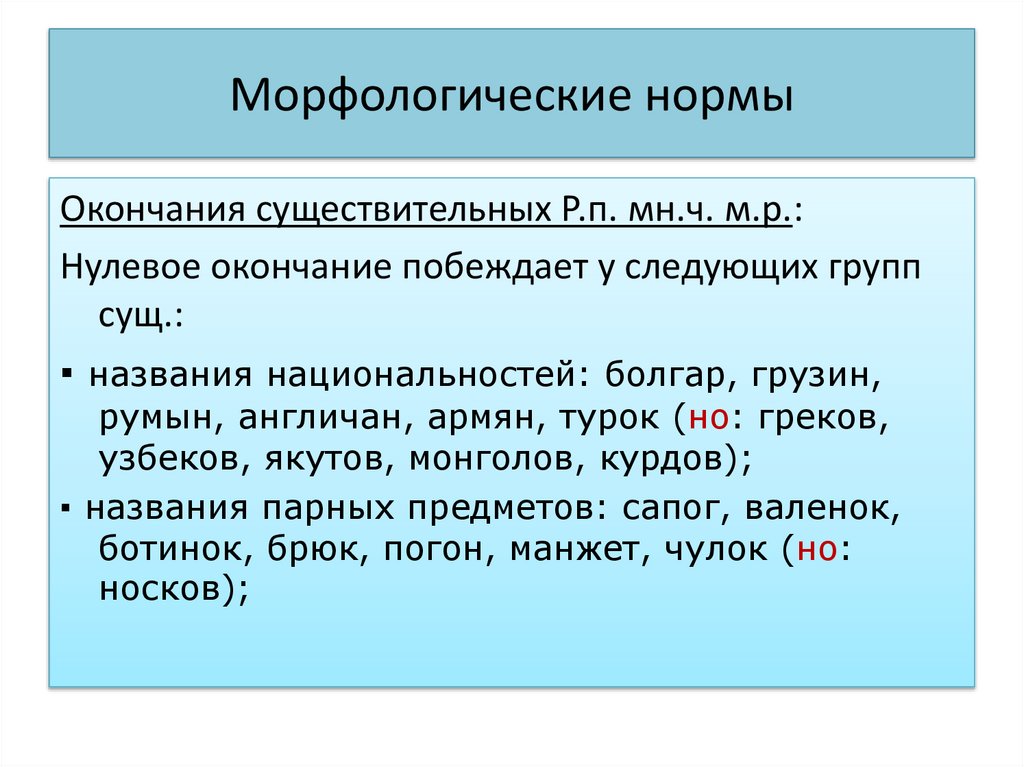 Морфологические нормы

Окончания существительных Р.п. мн.ч. м.р.:

Нулевое окончание побеждает у следующих групп сущ.:

▪ названия национальностей: болгар, грузин, румын, англичан, армян, турок (но: греков, узбеков, якутов, монголов, курдов);

▪ названия парных предметов: сапог, валенок, ботинок, брюк, погон, манжет, чулок (но: носков);